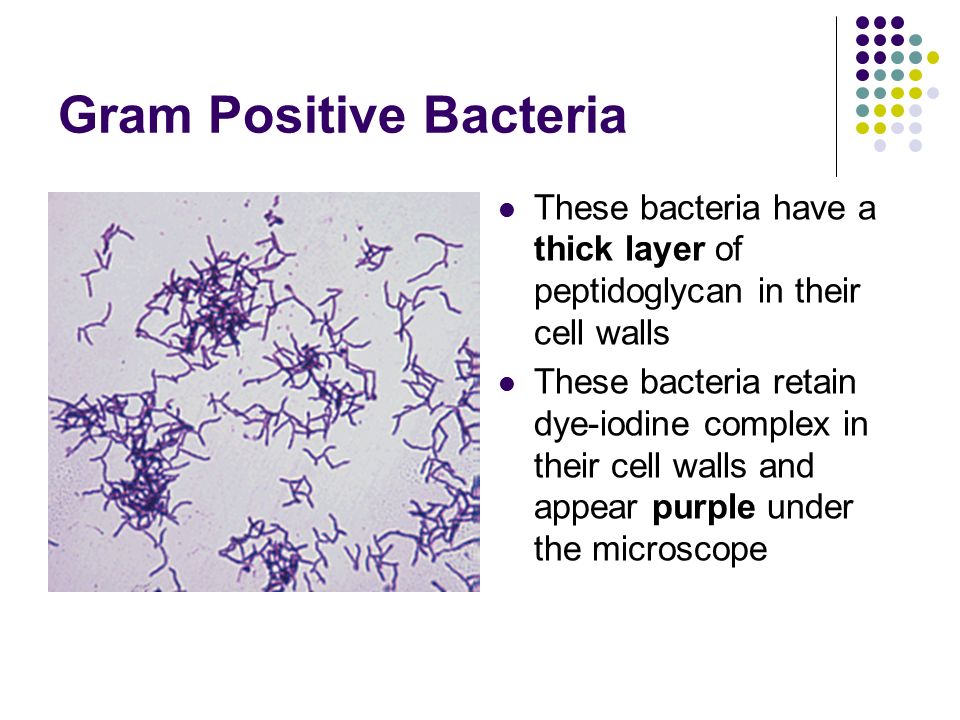 Gram Positive Bacteria

- These bacteria have a thick layer of peptidoglycan in their cell walls
- These bacteria retain dye-iodine complex in their cell walls and appear purple under the microscope